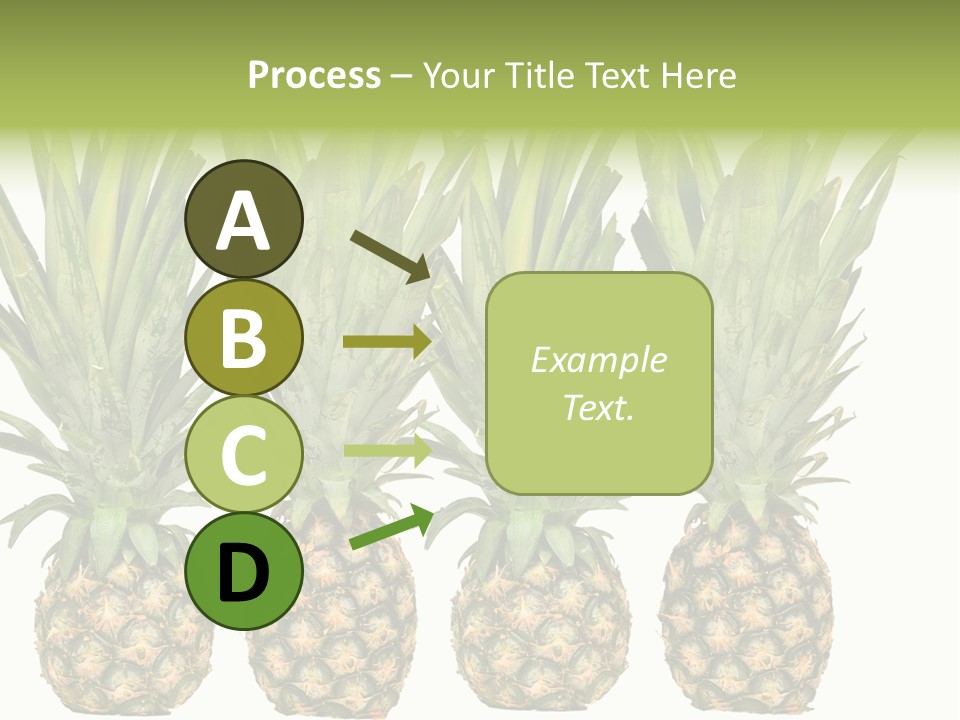 Process – Your Title Text Here

A

B

C

D

Example Text.